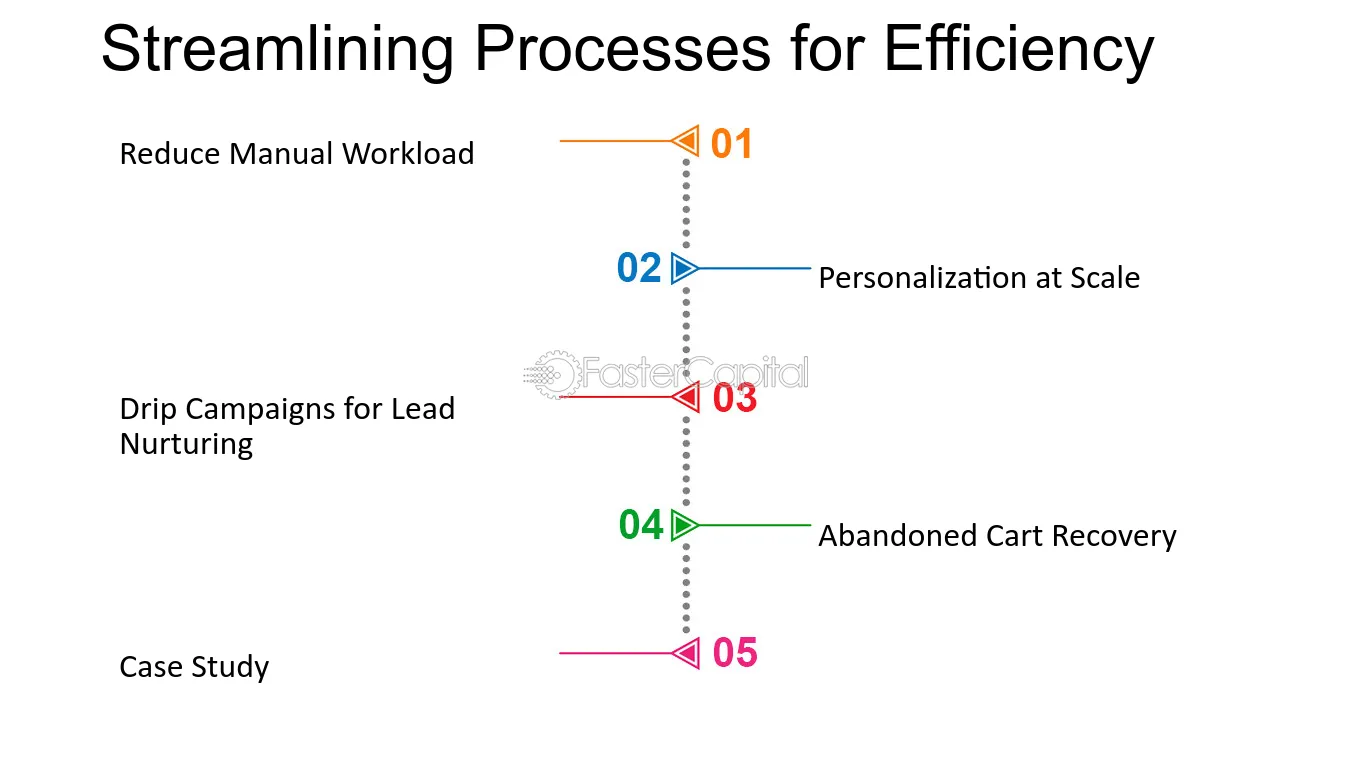 Streamlining Processes for Efficiency

Reduce Manual Workload

01

02

Personalization at Scale

FasterCapital

Drip Campaigns for Lead Nurturing

03

04

Abandoned Cart Recovery

Case Study

05